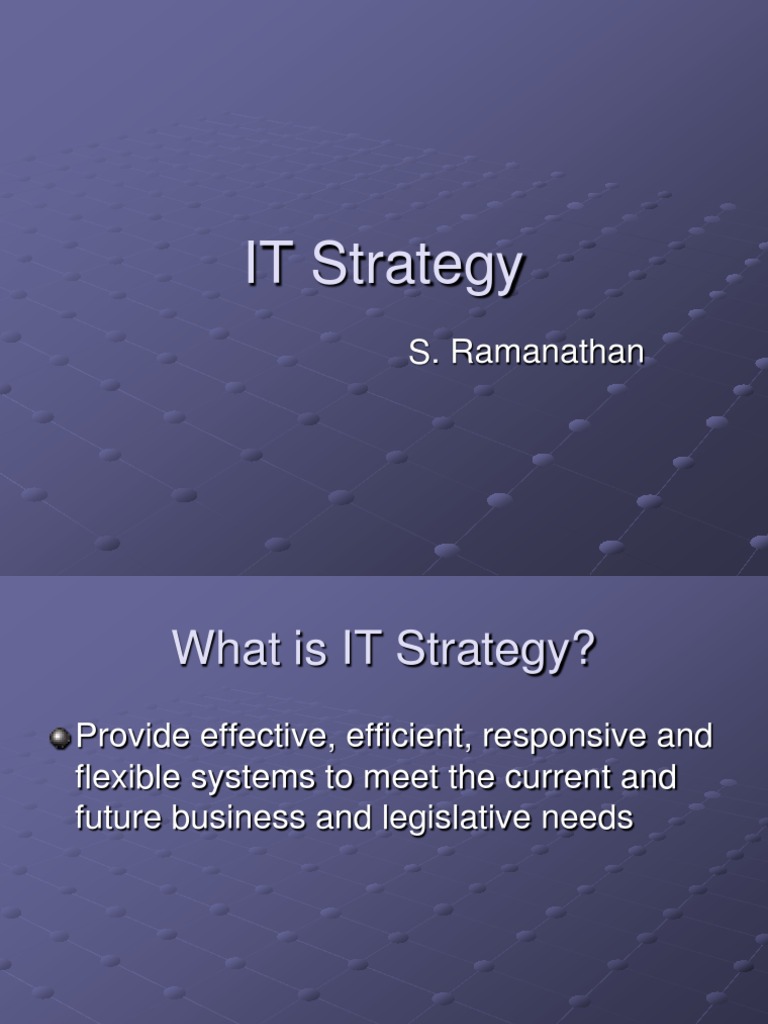 IT Strategy

S. Ramanathan

What is IT Strategy?

Provide effective, efficient, responsive and flexible systems to meet the current and future business and legislative needs